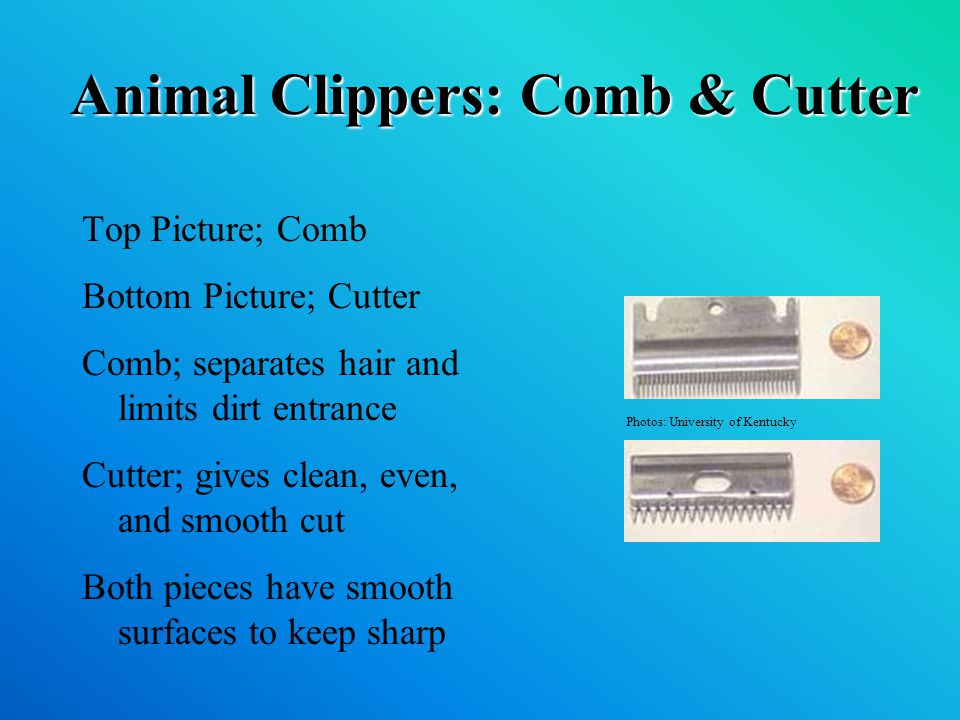 Animal Clippers: Comb & Cutter

Top Picture; Comb

Bottom Picture; Cutter

Comb; separates hair and limits dirt entrance

Cutter; gives clean, even, and smooth cut

Both pieces have smooth surfaces to keep sharp

Photos: University of Kentucky